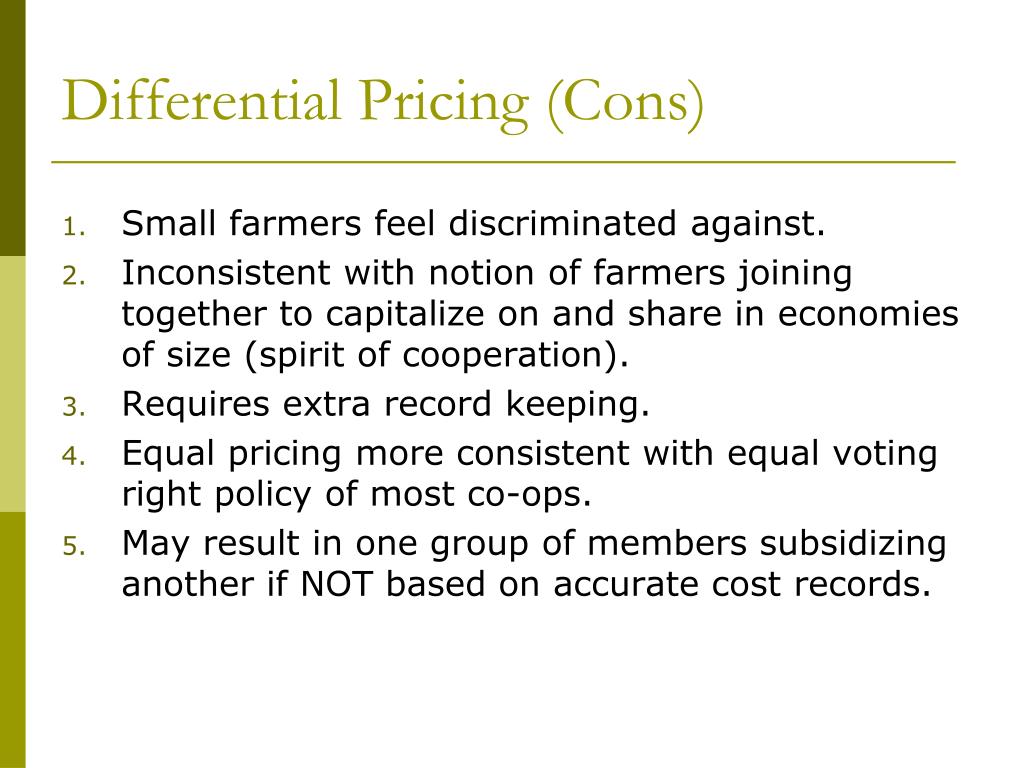 Differential Pricing (Cons)

1. Small farmers feel discriminated against.
2. Inconsistent with notion of farmers joining together to capitalize on and share in economies of size (spirit of cooperation).
3. Requires extra record keeping.
4. Equal pricing more consistent with equal voting right policy of most co-ops.
5. May result in one group of members subsidizing another if NOT based on accurate cost records.